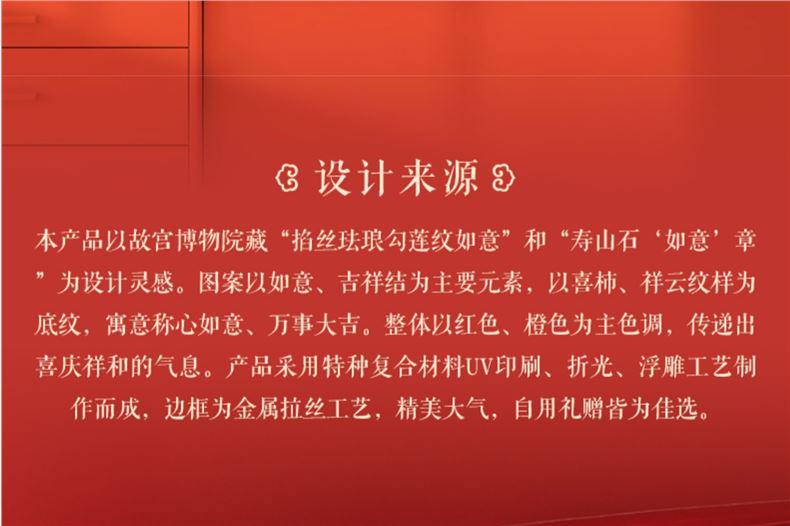 设计来源

本产品以故宫博物院藏“掐丝珐琅勾莲纹如意”和“寿山石‘如意’章”为设计灵感。图案以如意、吉祥结为主要元素，以喜柿、祥云纹样为底纹，寓意称心如意、万事大吉。整体以红色、橙色为主色调，传递出喜庆祥和的气息。产品采用特种复合材料UV印刷、折光、浮雕工艺制作而成，边框为金属拉丝工艺，精美大气，自用礼赠皆为佳选。